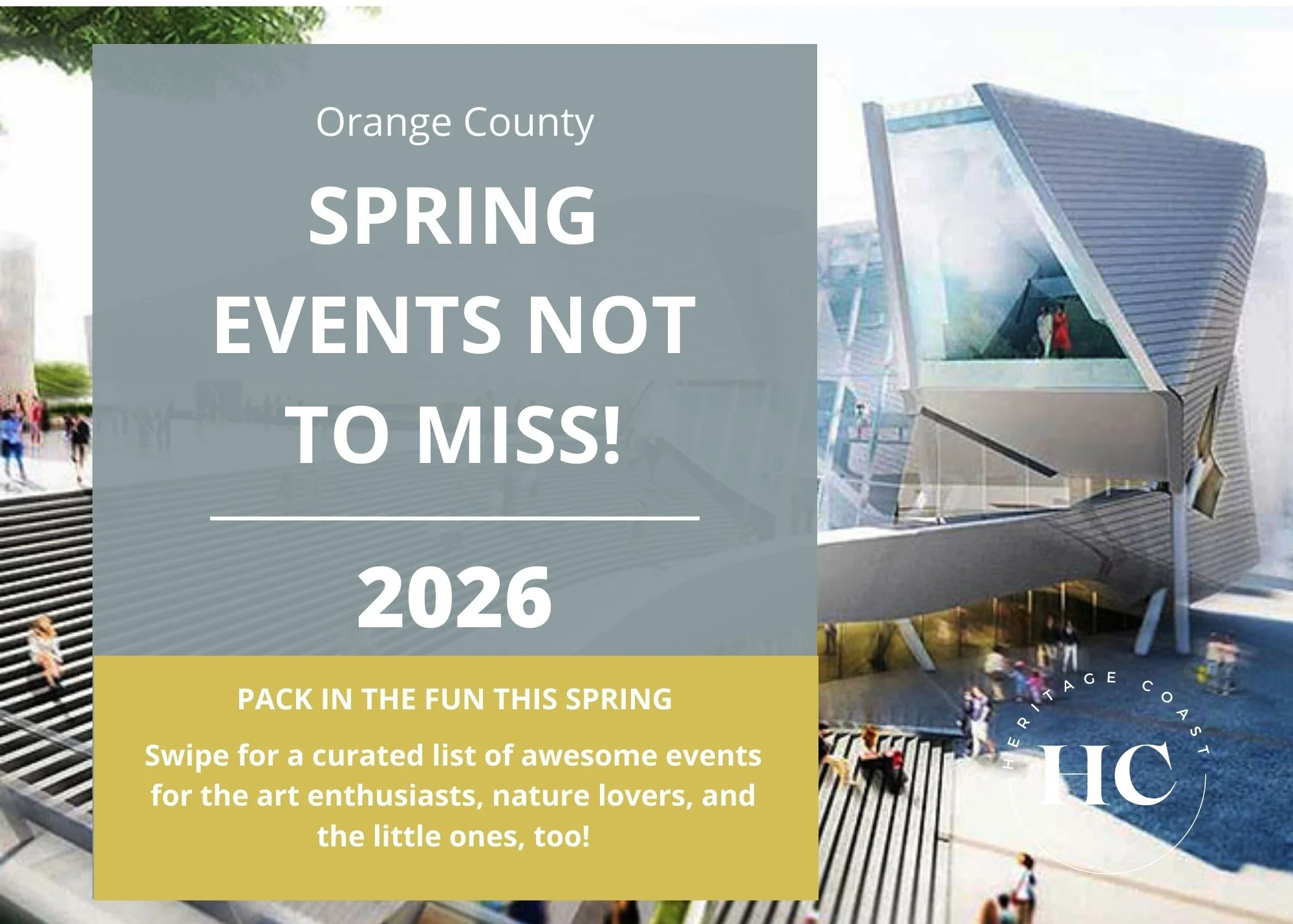 Orange County

SPRING EVENTS NOT TO MISS!

2026

PACK IN THE FUN THIS SPRING

Swipe for a curated list of awesome events for the art enthusiasts, nature lovers, and the little ones, too!

HERITAGE COAST

HC